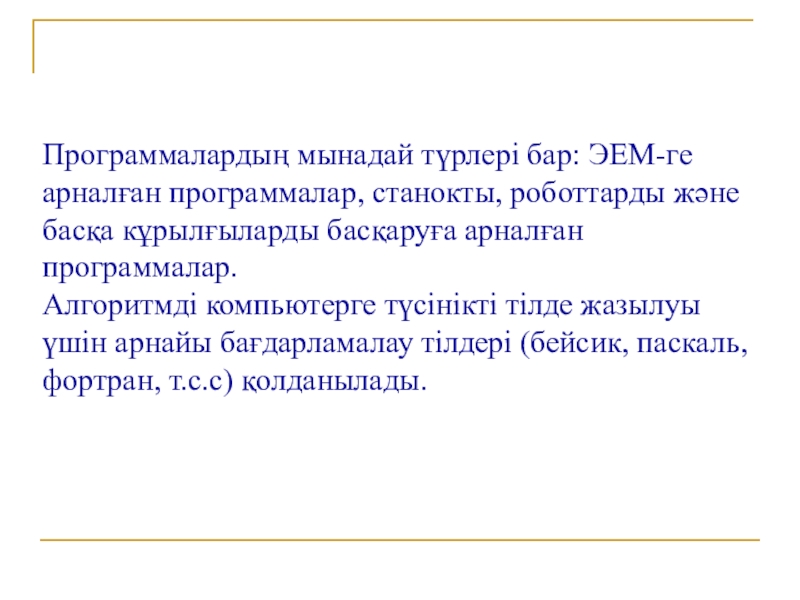 Программалардың мынадай түрлері бар: ЭЕМ-ге арналған программалар, станокты, роботтарды және басқа құрылғыларды басқаруға арналған программалар.
Алгоритмді компьютерге түсінікті тілде жазылуы үшін арнайы бағдарламалау тілдері (бейсик, паскаль, фортран, т.с.с) қолданылады.